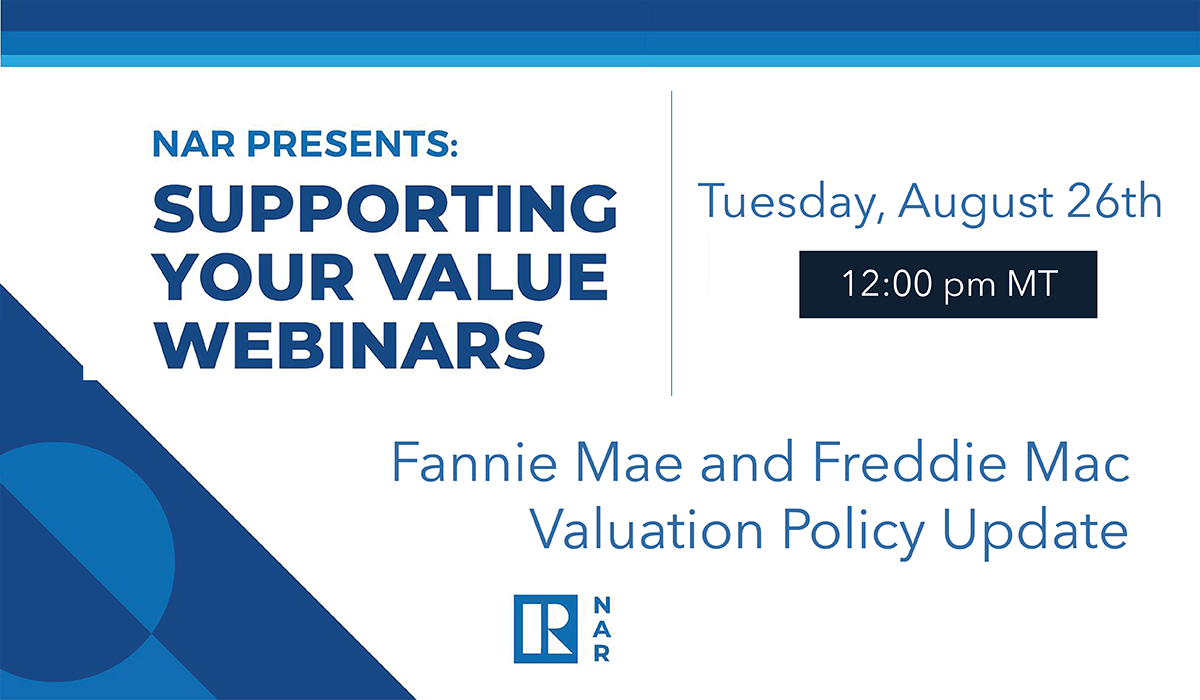 NAR PRESENTS:
SUPPORTING YOUR VALUE WEBINARS

Tuesday, August 26th

12:00 pm MT

Fannie Mae and Freddie Mac Valuation Policy Update

R NAR